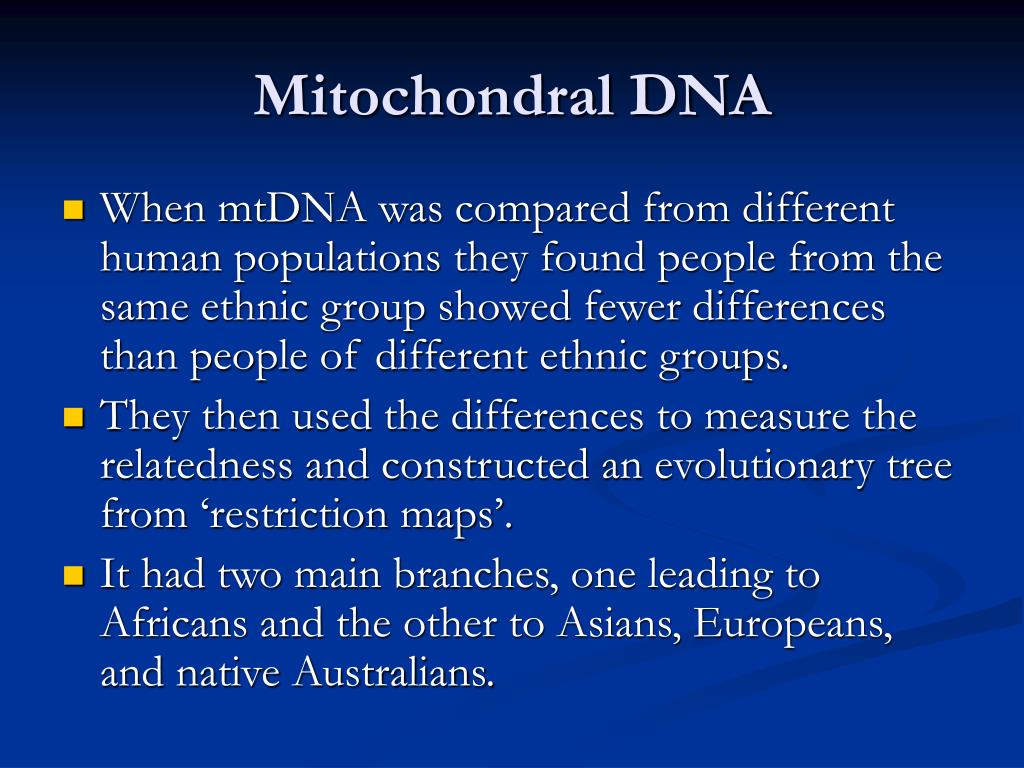 Mitochondral DNA

- When mtDNA was compared from different human populations they found people from the same ethnic group showed fewer differences than people of different ethnic groups.
- They then used the differences to measure the relatedness and constructed an evolutionary tree from ‘restriction maps’.
- It had two main branches, one leading to Africans and the other to Asians, Europeans, and native Australians.